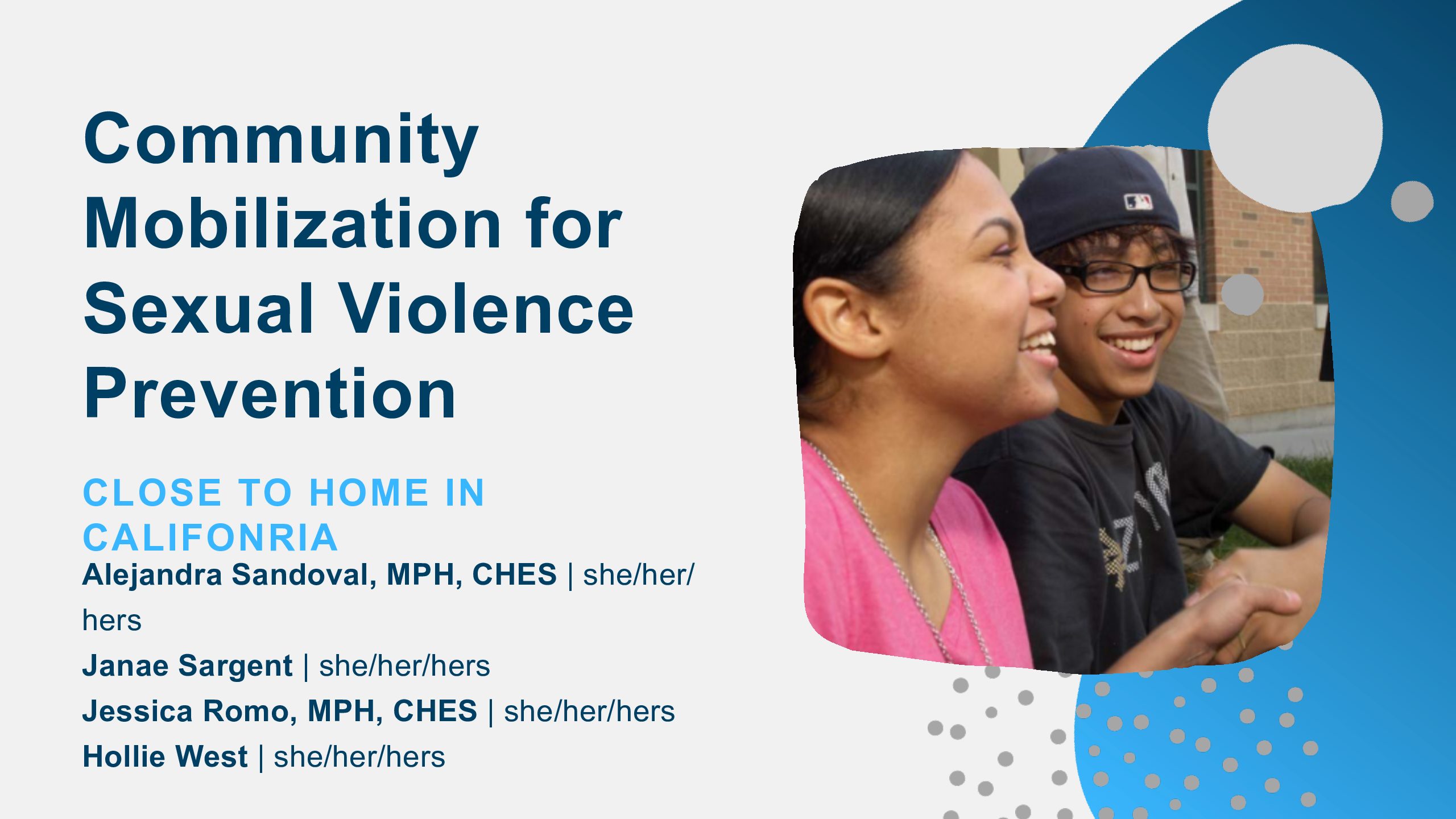 Community Mobilization for Sexual Violence Prevention

CLOSE TO HOME IN CALIFONRIA

Alejandra Sandoval, MPH, CHES | she/her/hers

Janae Sargent | she/her/hers

Jessica Romo, MPH, CHES | she/her/hers

Hollie West | she/her/hers